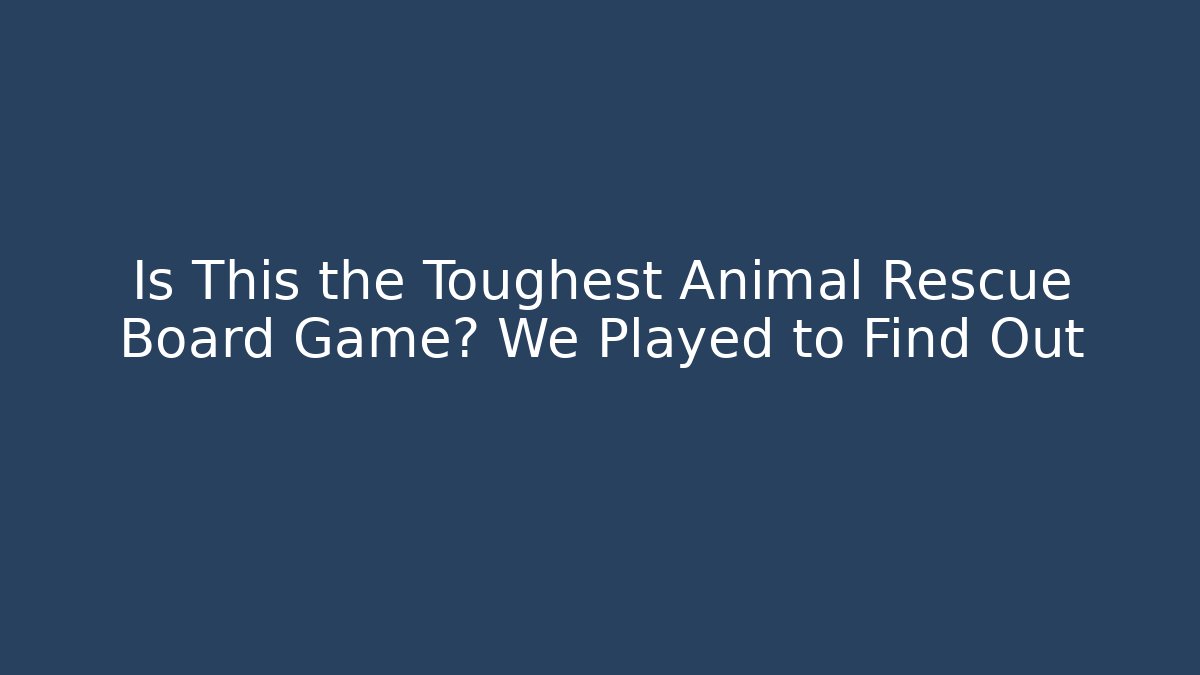 Is This the Toughest Animal Rescue Board Game? We Played to Find Out